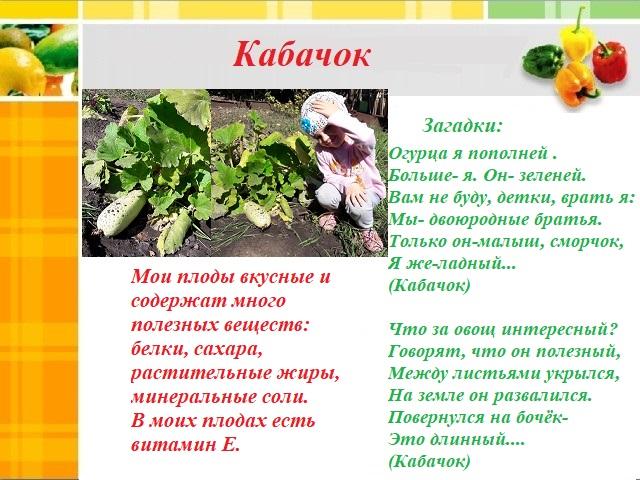 Кабачок

Мои плоды вкусные и содержат много полезных веществ: белки, сахара, растительные жиры, минеральные соли. В моих плодах есть витамин Е.

Загадки:

Огурца я пополней .
Больше- я. Он- зеленей.
Вам не буду, детки, врать я:
Мы- двоюродные братья.
Только он-малыш, сморчок,
Я же-ладный...
(Кабачок)

Что за овощ интересный?
Говорят, что он полезный,
Между листьями укрылся,
На земле он развалился.
Повернулся на бочёк-
Это длинный....
(Кабачок)